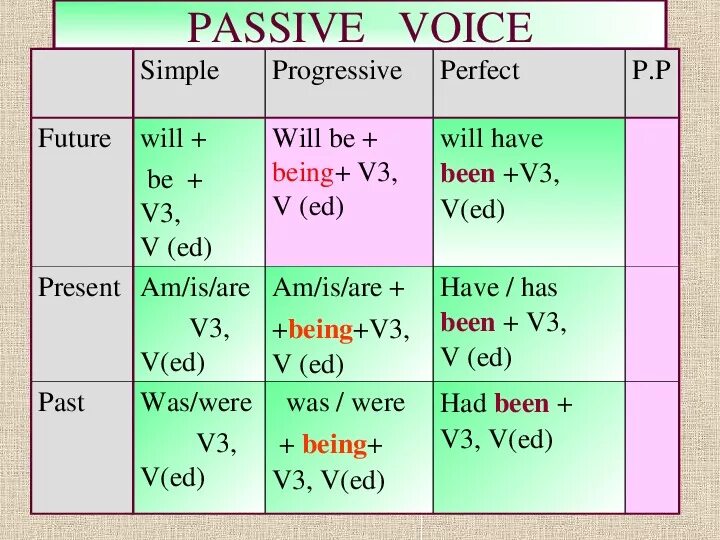 PASSIVE VOICE

|  | Simple | Progressive | Perfect | P.P |
|---|---|---|---|---|
| Future | will + be + V3, V (ed) | Will be + being+ V3, V (ed) | will have been +V3, V(ed) |  |
| Present | Am/is/are V3, V(ed) | Am/is/are + +being+V3, V (ed) | Have / has been + V3, V (ed) |  |
| Past | Was/were V3, V(ed) | was / were + being+ V3, V(ed) | Had been + V3, V(ed) |  |